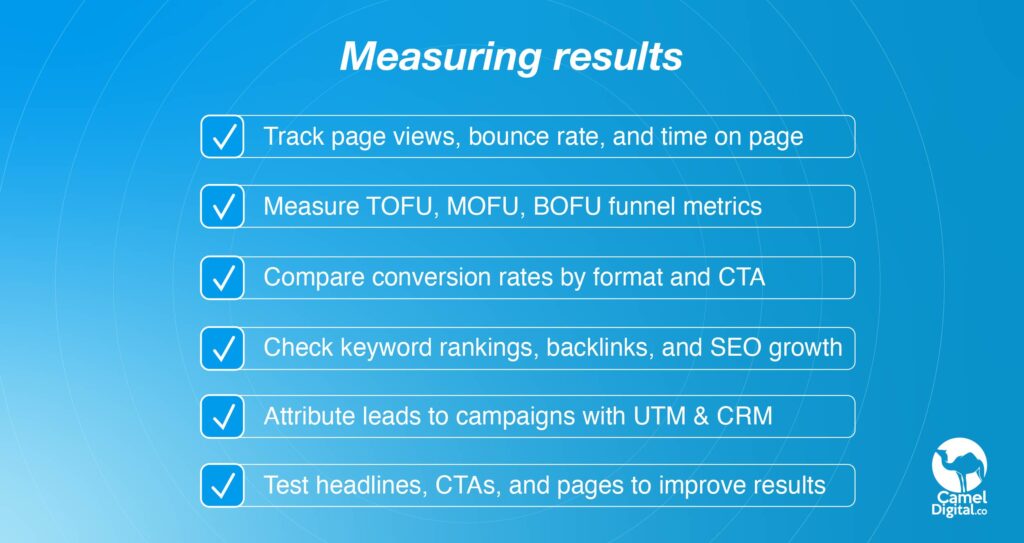 Measuring results

Track page views, bounce rate, and time on page

Measure TOFU, MOFU, BOFU funnel metrics

Compare conversion rates by format and CTA

Check keyword rankings, backlinks, and SEO growth

Attribute leads to campaigns with UTM & CRM

Test headlines, CTAs, and pages to improve results

Camel Digital.co